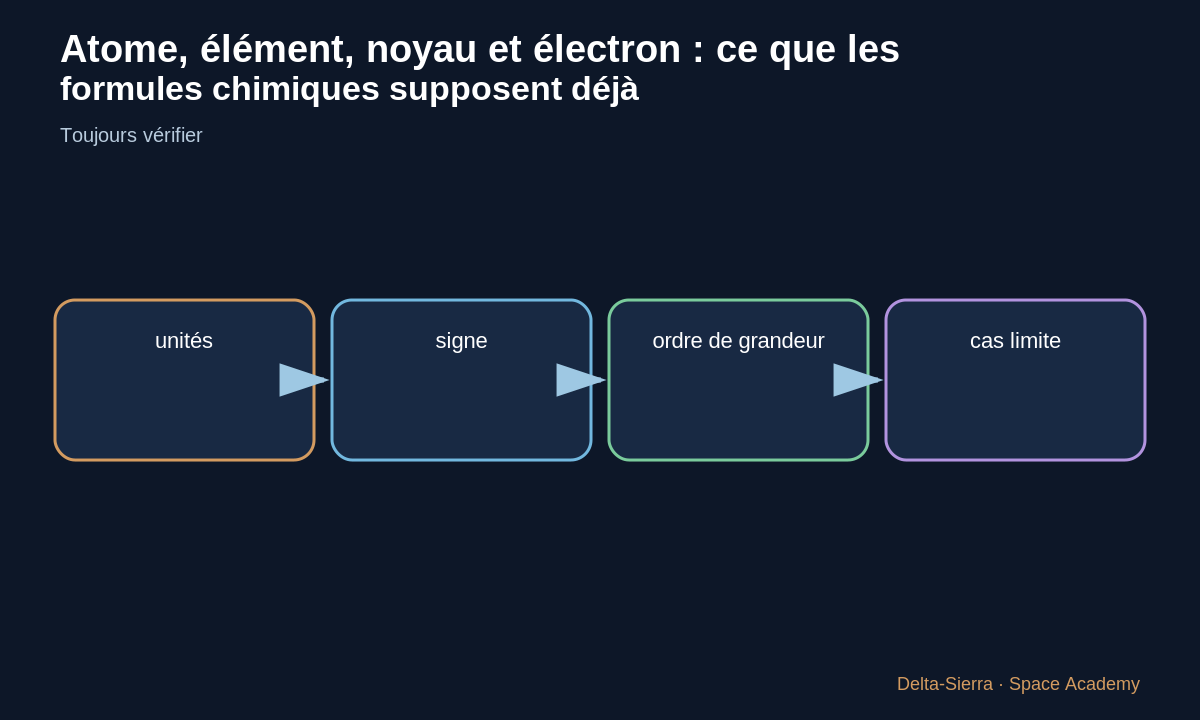 Atome, élément, noyau et électron : ce que les formules chimiques supposent déjà

Toujours vérifier

unités

signe

ordre de grandeur

cas limite

Delta-Sierra · Space Academy